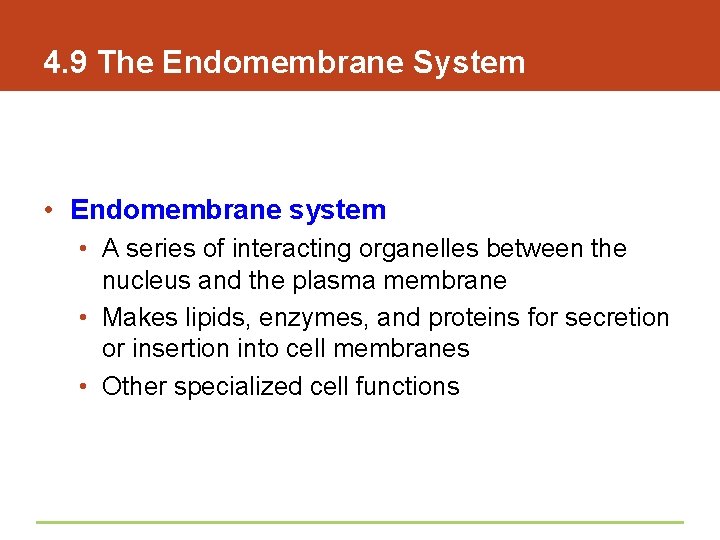 4.9 The Endomembrane System

• Endomembrane system
  • A series of interacting organelles between the nucleus and the plasma membrane
  • Makes lipids, enzymes, and proteins for secretion or insertion into cell membranes
  • Other specialized cell functions